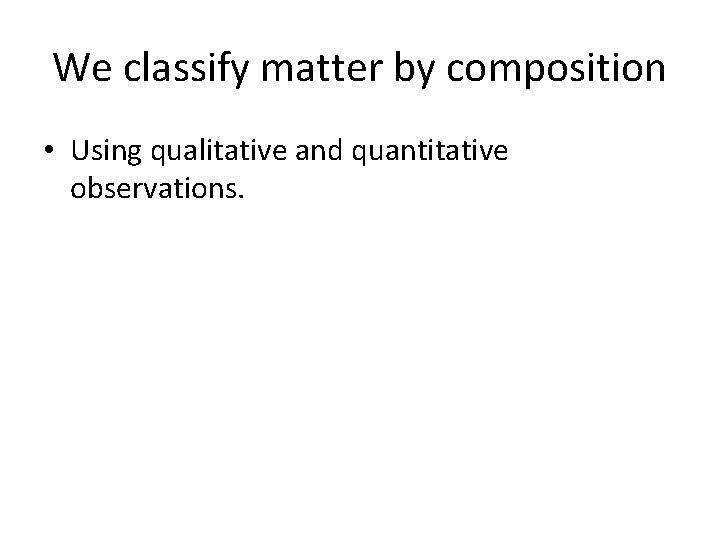 We classify matter by composition

• Using qualitative and quantitative observations.